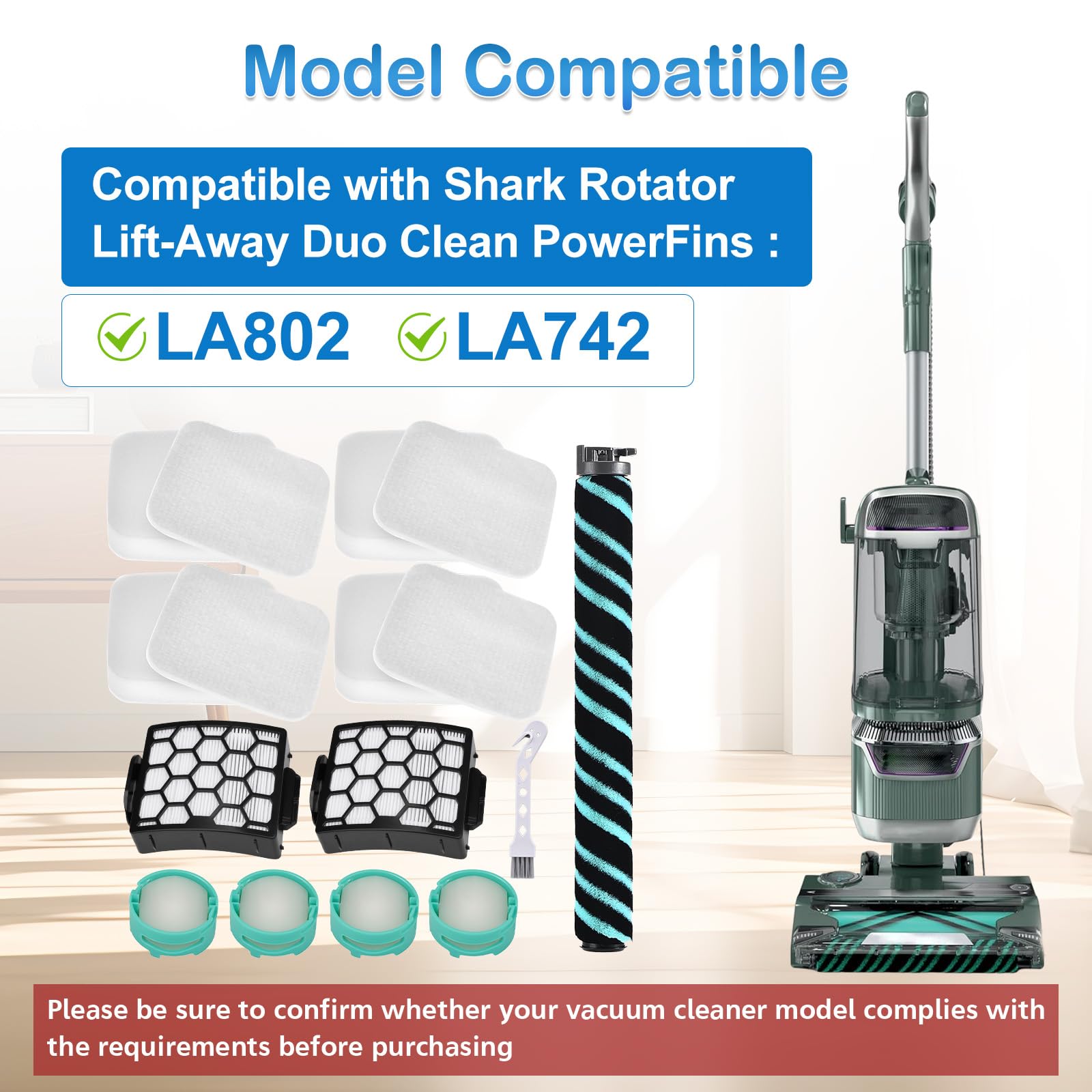 Model Compatible

Compatible with Shark Rotator Lift-Away Duo Clean PowerFins :

LA802 LA742

Please be sure to confirm whether your vacuum cleaner model complies with the requirements before purchasing